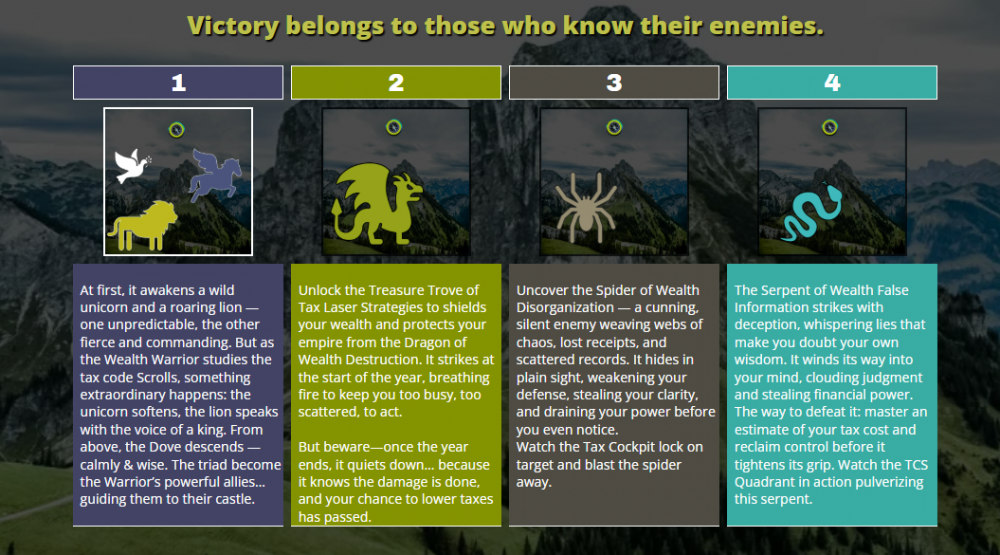 Victory belongs to those who know their enemies.

1

At first, it awakens a wild unicorn and a roaring lion — one unpredictable, the other fierce and commanding. But as the Wealth Warrior studies the tax code Scrolls, something extraordinary happens: the unicorn softens, the lion speaks with the voice of a king. From above, the Dove descends — calmly & wise. The triad become the Warrior's powerful allies... guiding them to their castle.

2

Unlock the Treasure Trove of Tax Laser Strategies to shields your wealth and protects your empire from the Dragon of Wealth Destruction. It strikes at the start of the year, breathing fire to keep you too busy, too scattered, to act.

But beware—once the year ends, it quiets down... because it knows the damage is done, and your chance to lower taxes has passed.

3

Uncover the Spider of Wealth Disorganization — a cunning, silent enemy weaving webs of chaos, lost receipts, and scattered records. It hides in plain sight, weakening your defense, stealing your clarity, and draining your power before you even notice.
Watch the Tax Cockpit lock on target and blast the spider away.

4

The Serpent of Wealth False Information strikes with deception, whispering lies that make you doubt your own wisdom. It winds its way into your mind, clouding judgment and stealing financial power. The way to defeat it: master an estimate of your tax cost and reclaim control before it tightens its grip. Watch the TCS Quadrant in action pulverizing this serpent.